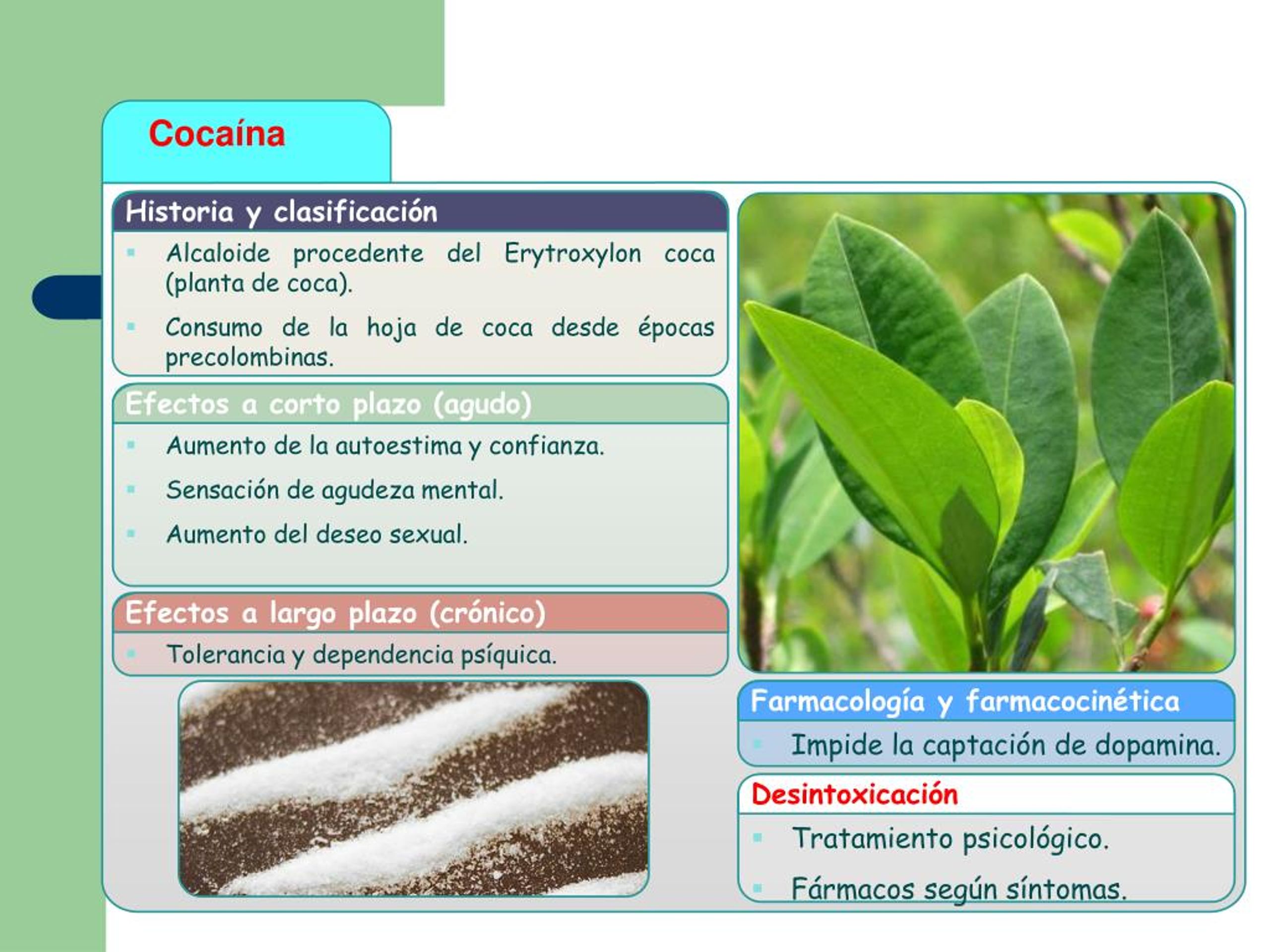 Cocaína

Historia y clasificación

Alcaloide procedente del Erytroxylon coca (planta de coca).

Consumo de la hoja de coca desde épocas precolombinas.

Efectos a corto plazo (agudo)

Aumento de la autoestima y confianza.

Sensación de agudeza mental.

Aumento del deseo sexual.

Efectos a largo plazo (crónico)

Tolerancia y dependencia psíquica.

Farmacología y farmacocinética

Impide la captación de dopamina.

Desintoxicación

Tratamiento psicológico.

Fármacos según síntomas.